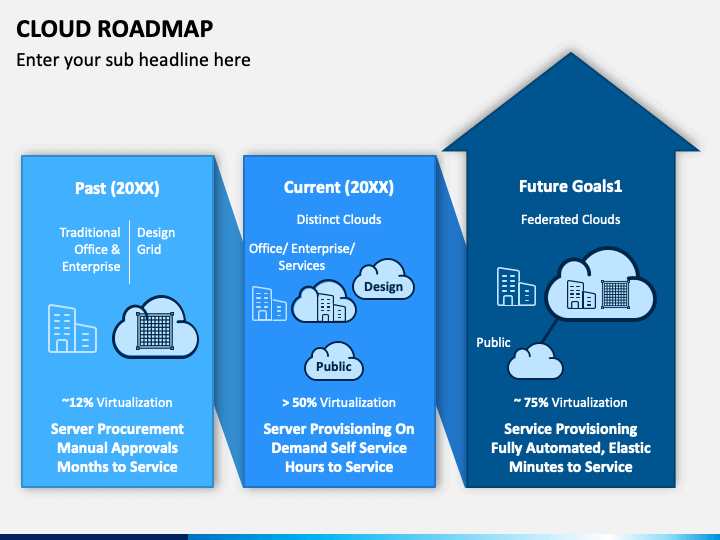 CLOUD ROADMAP

Enter your sub headline here

Past (20XX)

Traditional Office & Enterprise

Design Grid

~12% Virtualization

Server Procurement Manual Approvals Months to Service

Current (20XX)

Distinct Clouds

Office/ Enterprise/ Services

Design

Public

> 50% Virtualization

Server Provisioning On Demand Self Service Hours to Service

Future Goals1

Federated Clouds

Public

~ 75% Virtualization

Service Provisioning Fully Automated, Elastic Minutes to Service